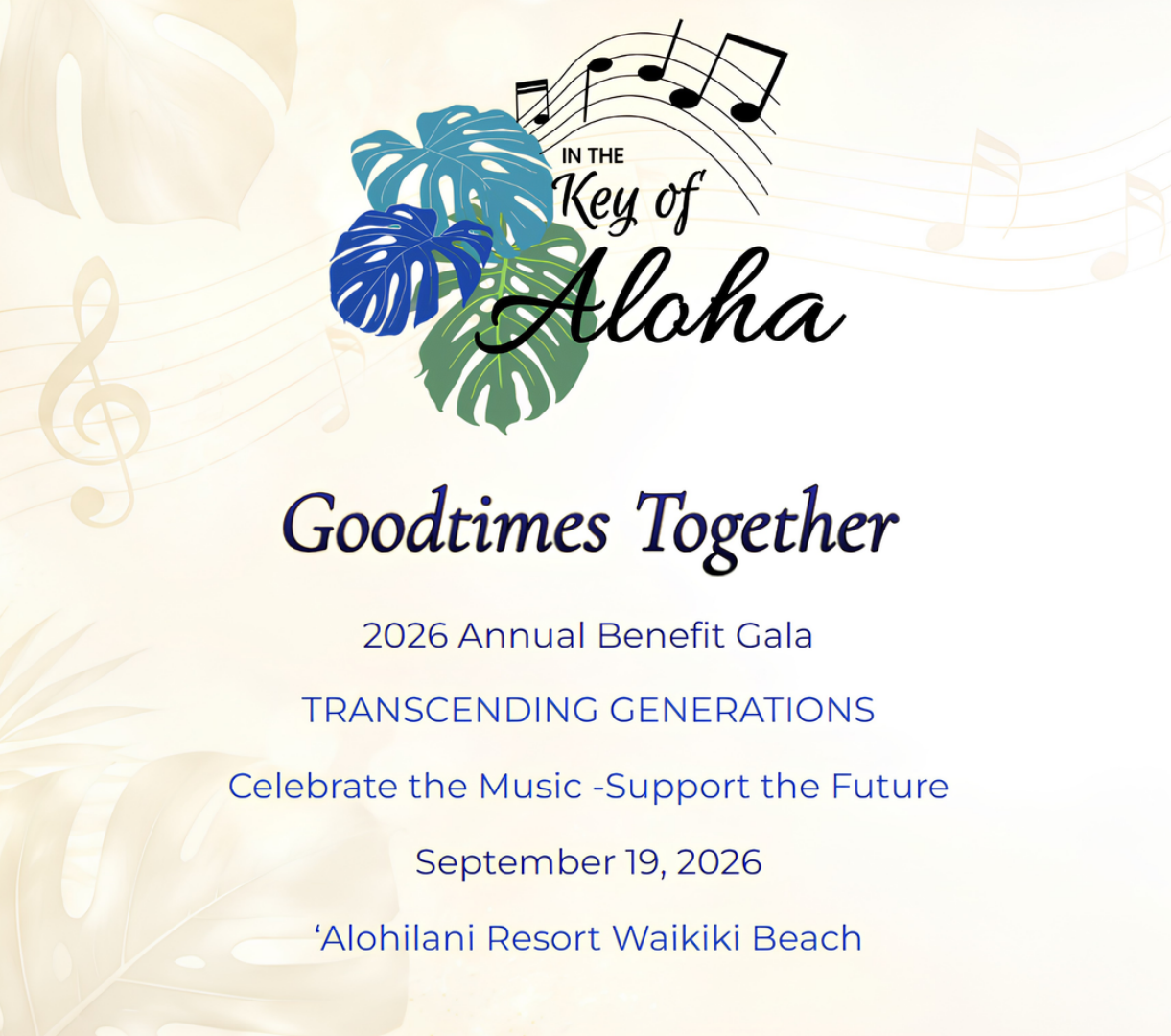 IN THE
Key of
Aloha

Goodtimes Together

2026 Annual Benefit Gala

TRANSCENDING GENERATIONS

Celebrate the Music -Support the Future

September 19, 2026

‘Alohilani Resort Waikiki Beach